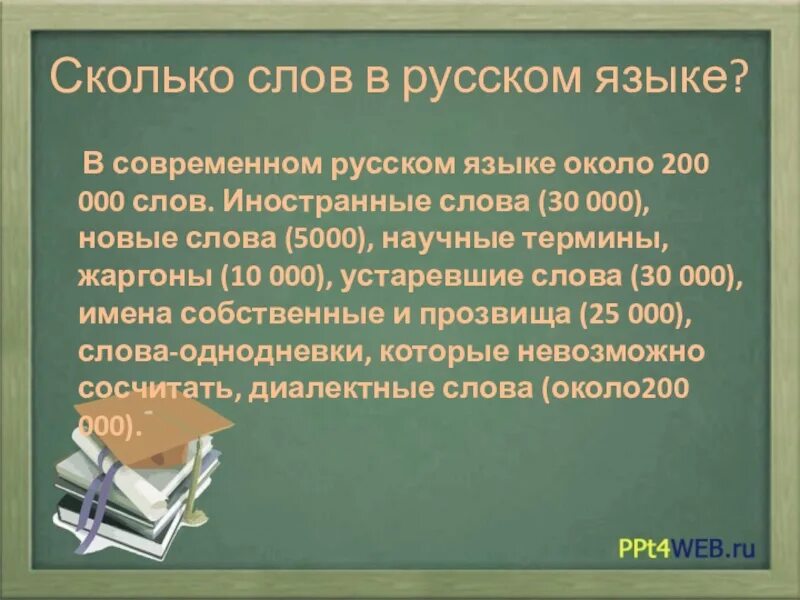 Сколько слов в русском языке?

В современном русском языке около 200 000 слов. Иностранные слова (30 000), новые слова (5000), научные термины, жаргоны (10 000), устаревшие слова (30 000), имена собственные и прозвища (25 000), слова-однодневки, которые невозможно сосчитать, диалектные слова (около200 000).

PPt4WEB.ru